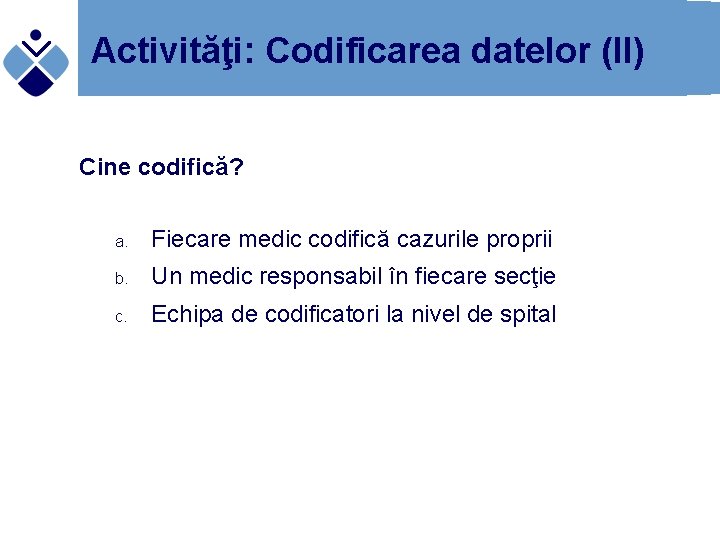 Activităţi: Codificarea datelor (II)

Cine codifică?

a. Fiecare medic codifică cazurile proprii
b. Un medic responsabil în fiecare secţie
c. Echipa de codificatori la nivel de spital